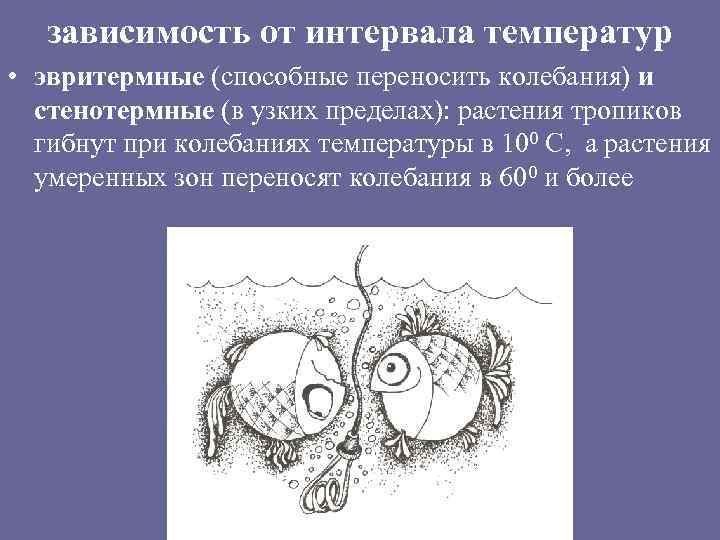 зависимость от интервала температур

• эвритермные (способные переносить колебания) и стенотермные (в узких пределах): растения тропиков гибнут при колебаниях температуры в $10^0$ С, а растения умеренных зон переносят колебания в $60^0$ и более